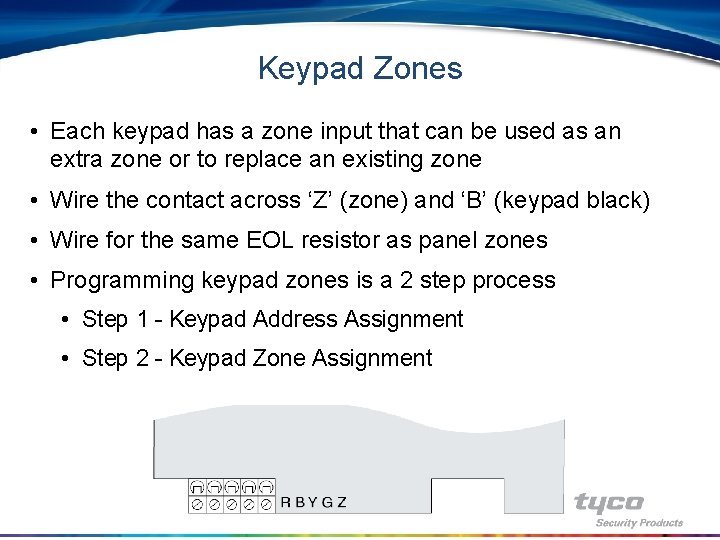 Keypad Zones

• Each keypad has a zone input that can be used as an extra zone or to replace an existing zone

• Wire the contact across ‘Z’ (zone) and ‘B’ (keypad black)

• Wire for the same EOL resistor as panel zones

• Programming keypad zones is a 2 step process

• Step 1 - Keypad Address Assignment

• Step 2 - Keypad Zone Assignment

R B Y G Z

tyco
Security Products